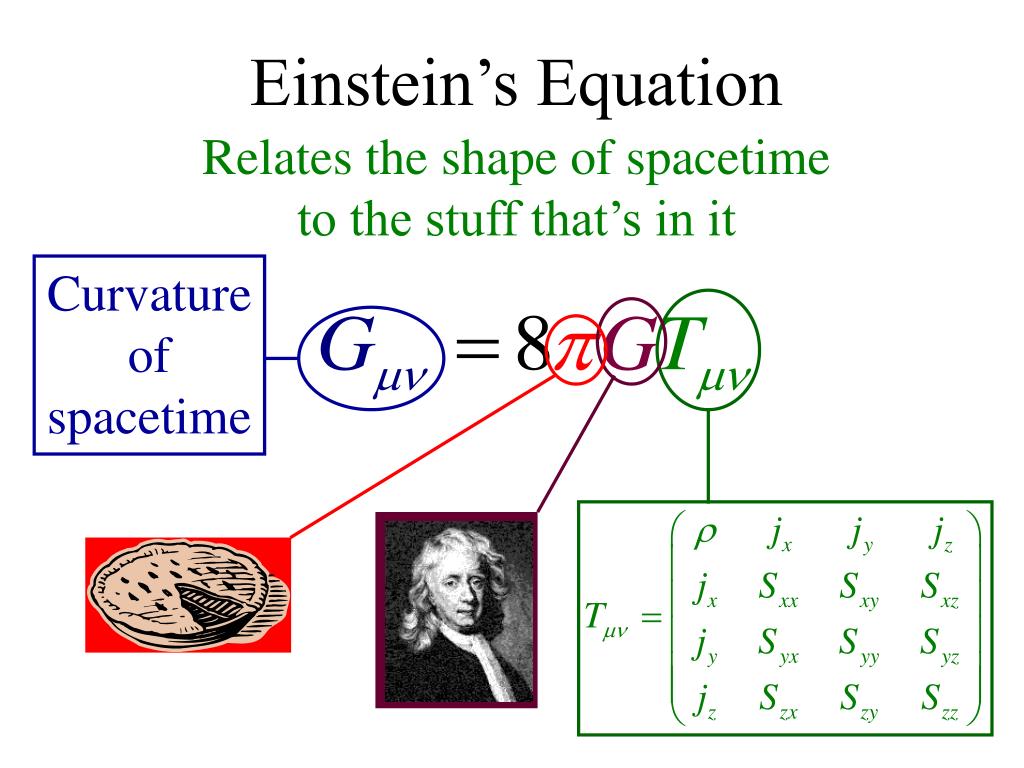 Einstein's Equation

Relates the shape of spacetime to the stuff that's in it

Curvature of spacetime

$G_{\mu\nu} = 8\pi G T_{\mu\nu}$

$T_{\mu\nu} = \begin{pmatrix} \rho & j_x & j_y & j_z \\ j_x & S_{xx} & S_{xy} & S_{xz} \\ j_y & S_{yx} & S_{yy} & S_{yz} \\ j_z & S_{zx} & S_{zy} & S_{zz} \end{pmatrix}$